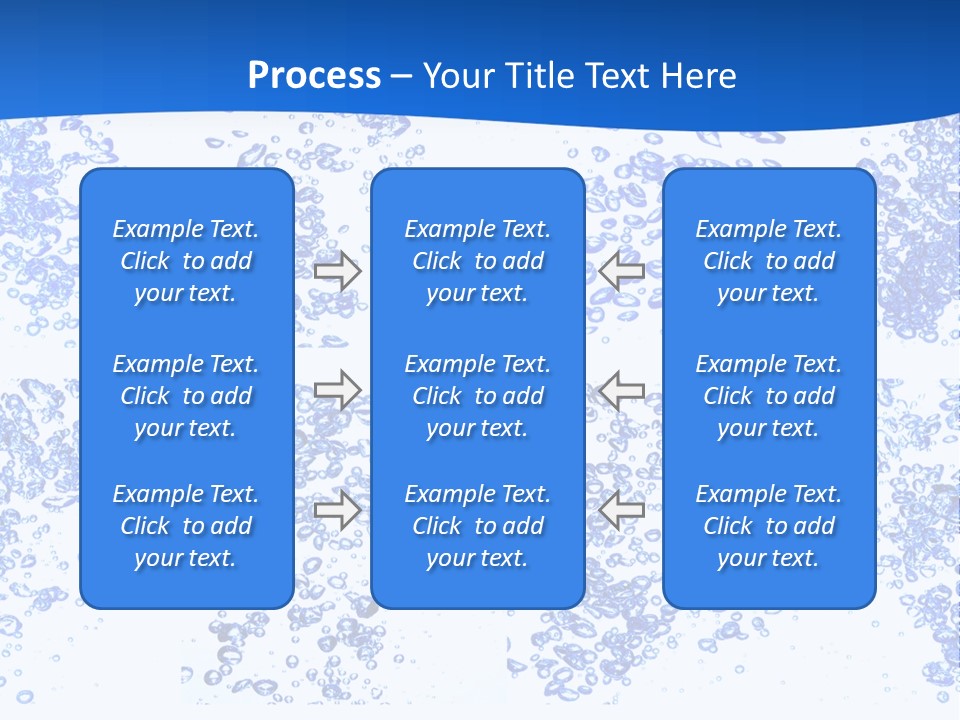 Process – Your Title Text Here

Example Text. Click to add your text.

Example Text. Click to add your text.

Example Text. Click to add your text.

Example Text. Click to add your text.

Example Text. Click to add your text.

Example Text. Click to add your text.

Example Text. Click to add your text.

Example Text. Click to add your text.

Example Text. Click to add your text.